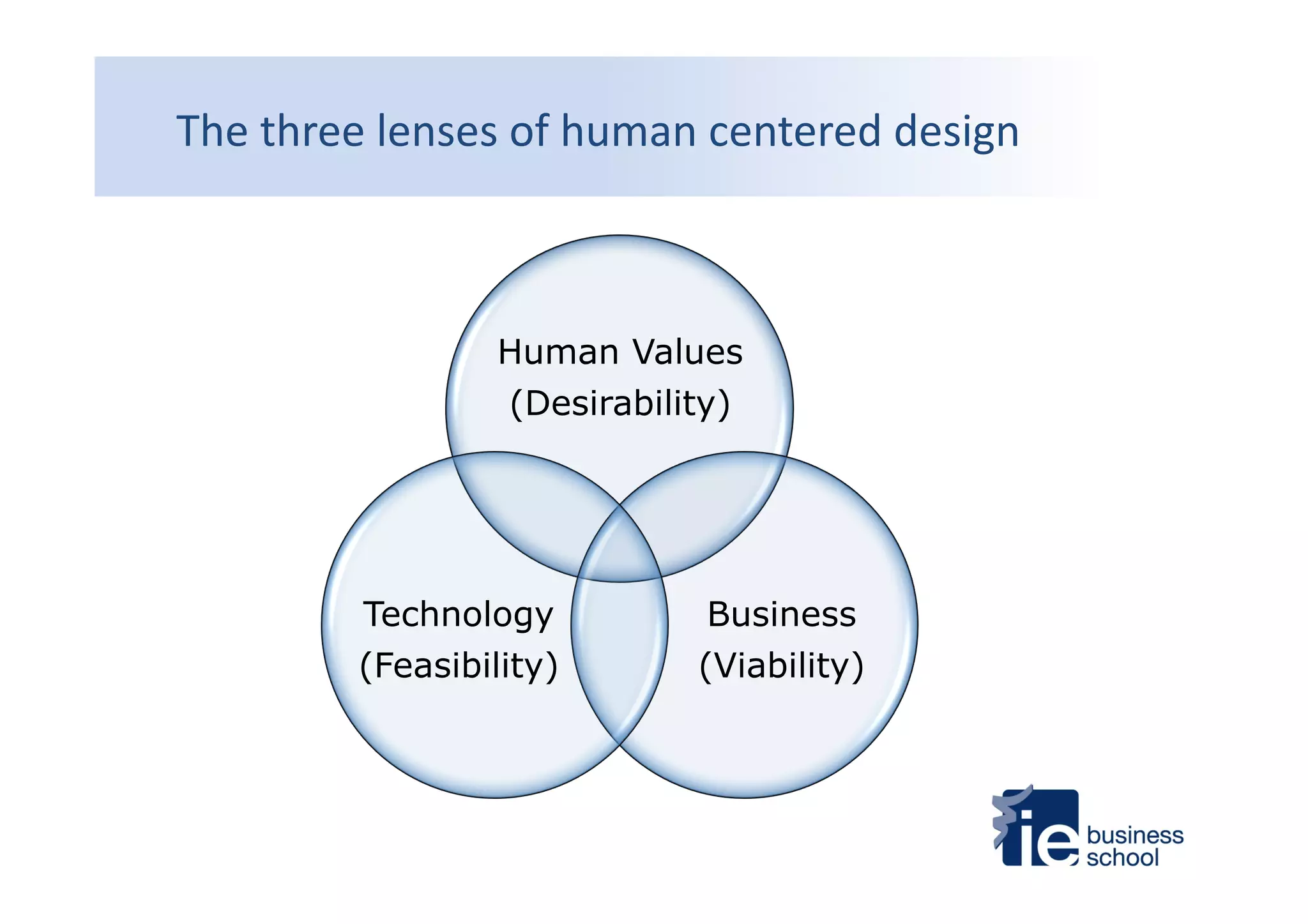 The three lenses of human centered design

Human Values
(Desirability)

Technology
(Feasibility)

Business
(Viability)

ie business school